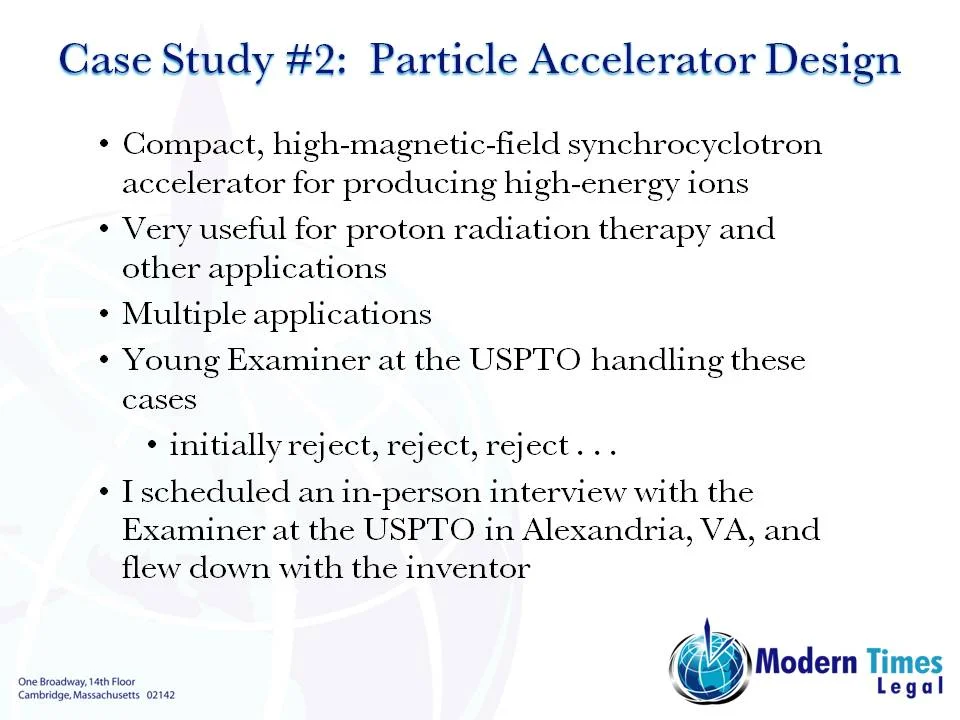 Case Study #2: Particle Accelerator Design

• Compact, high-magnetic-field synchrocyclotron accelerator for producing high-energy ions
• Very useful for proton radiation therapy and other applications
• Multiple applications
• Young Examiner at the USPTO handling these cases
  • initially reject, reject, reject . . .
• I scheduled an in-person interview with the Examiner at the USPTO in Alexandria, VA, and flew down with the inventor

One Broadway, 14th Floor
Cambridge, Massachusetts 02142

Modern Times
Legal